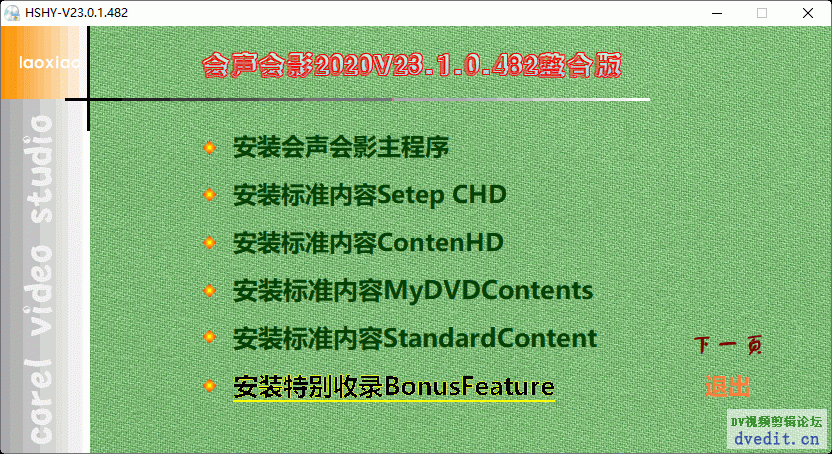 HSHY-V23.0.1.482

laoxiao

corel video studio

会声会影2020V23.1.0.482整合版

安装会声会影主程序

安装标准内容Setep CHD

安装标准内容ContenHD

安装标准内容MyDVDContents

安装标准内容StandardContent

安装特别收录BonusFeature

下一页

退出

DV视频剪辑论坛
dvedit.cn